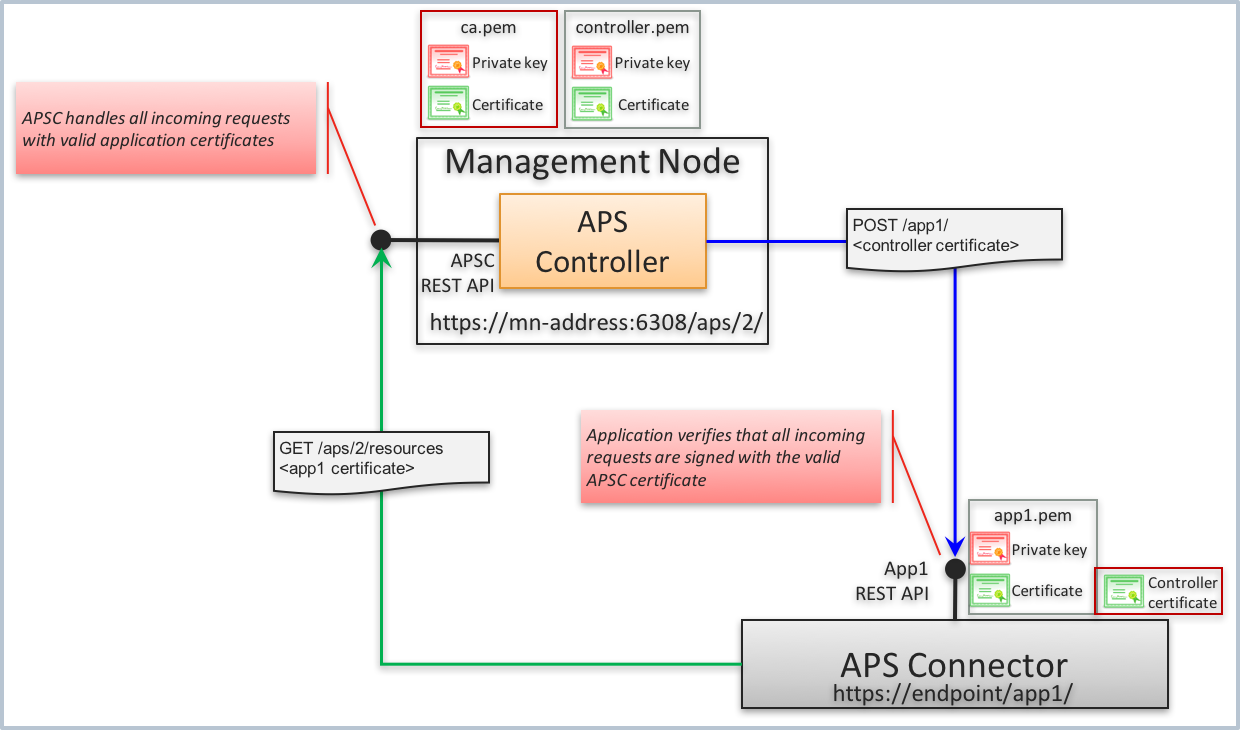 ca.pem
Private key
Certificate

controller.pem
Private key
Certificate

APSC handles all incoming requests with valid application certificates

Management Node

APS Controller

APSC
REST API

https://mn-address:6308/aps/2/

POST /app1/
<controller certificate>

GET /aps/2/resources
<app1 certificate>

Application verifies that all incoming requests are signed with the valid APSC certificate

app1.pem
Private key
Certificate

Controller certificate

App1
REST API

APS Connector
https://endpoint/app1/